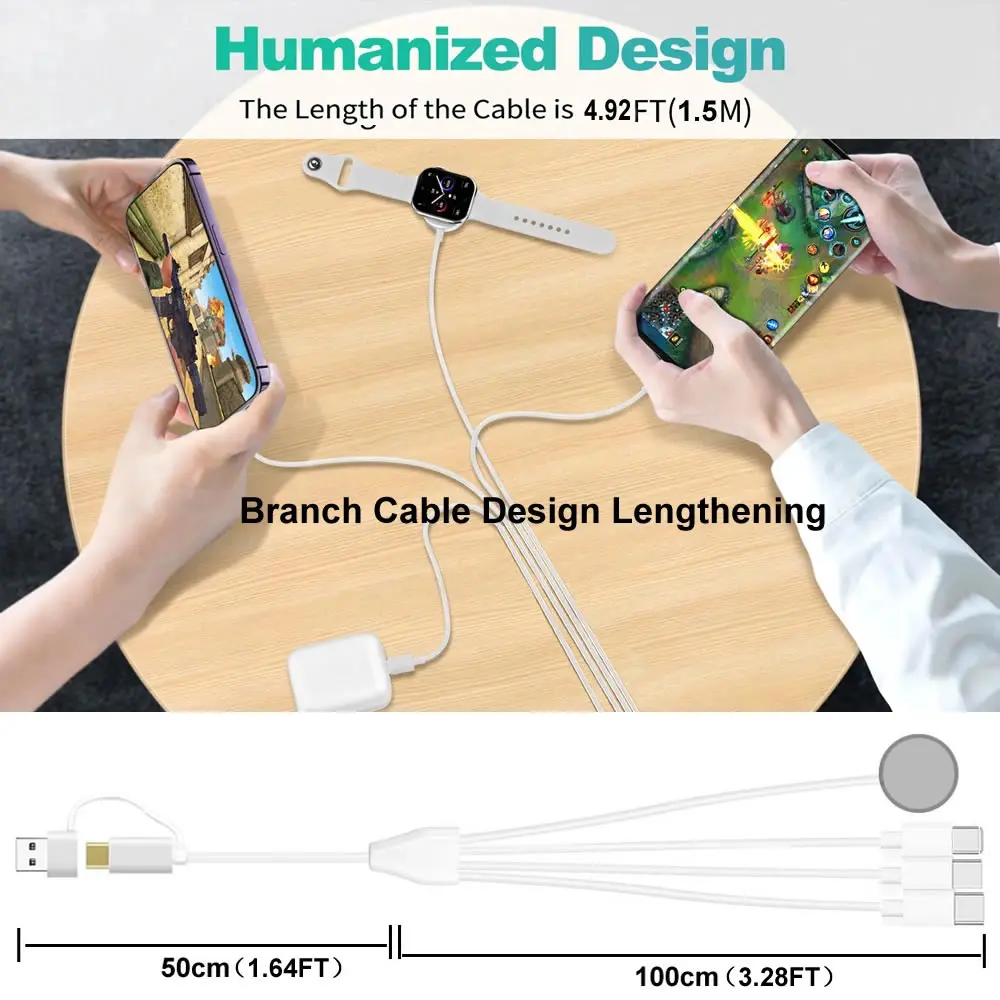 Humanized Design

The Length of the Cable is 4.92FT(1.5M)

Branch Cable Design Lengthening

50cm（1.64FT）

100cm（3.28FT）